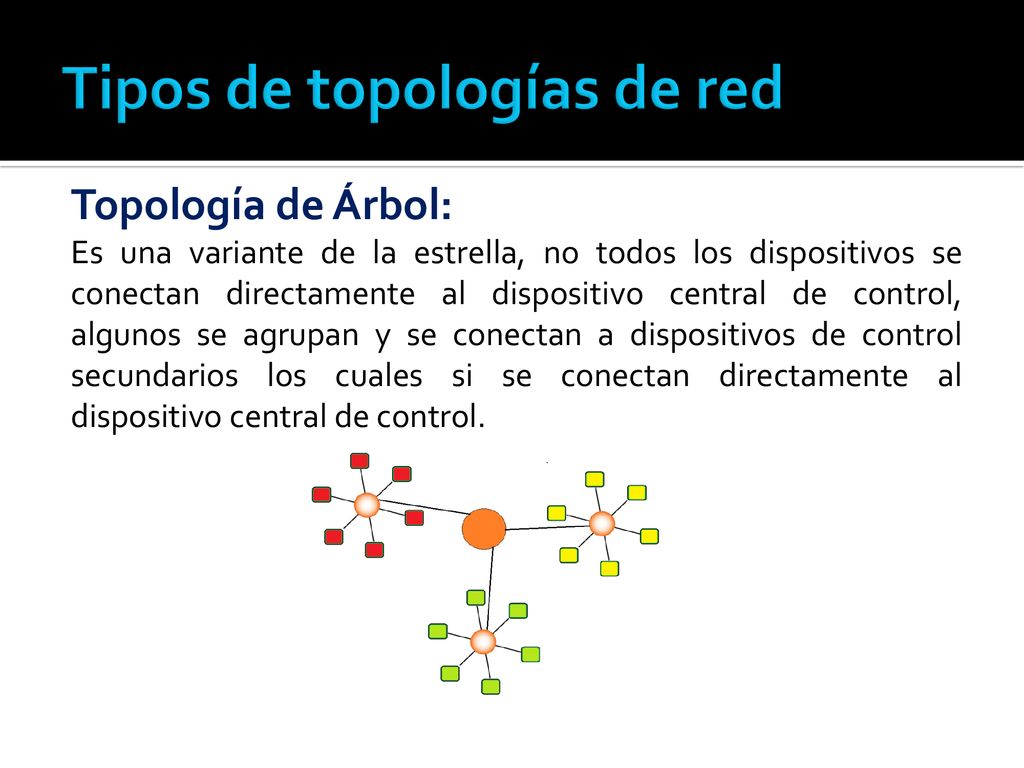 Tipos de topologías de red

Topología de Árbol:

Es una variante de la estrella, no todos los dispositivos se conectan directamente al dispositivo central de control, algunos se agrupan y se conectan a dispositivos de control secundarios los cuales si se conectan directamente al dispositivo central de control.